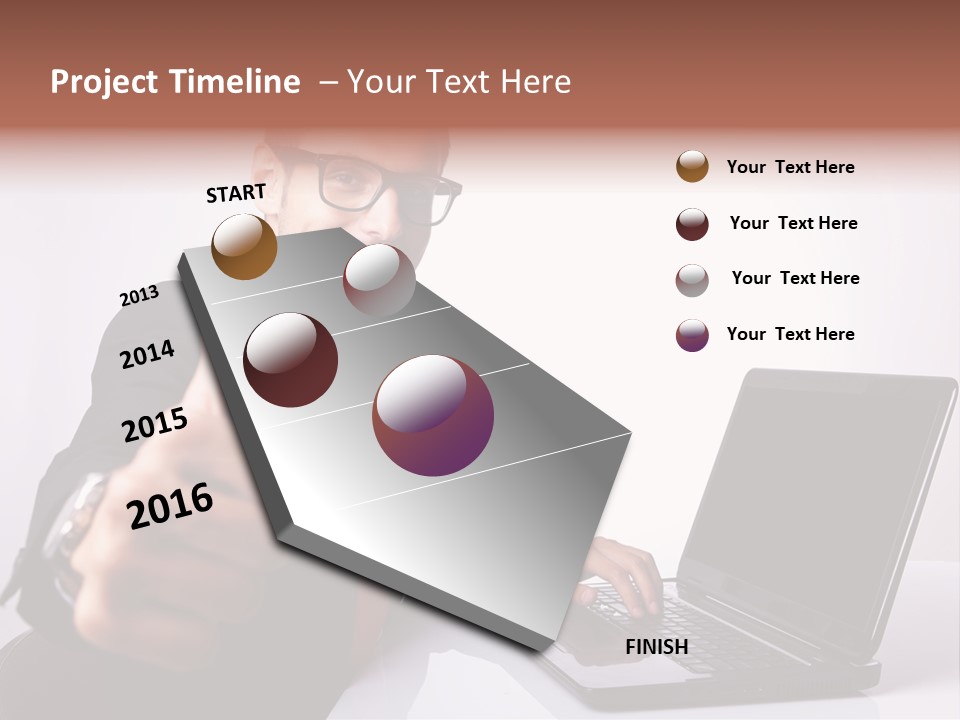 Project Timeline – Your Text Here

START

2013

2014

2015

2016

FINISH

Your Text Here

Your Text Here

Your Text Here

Your Text Here